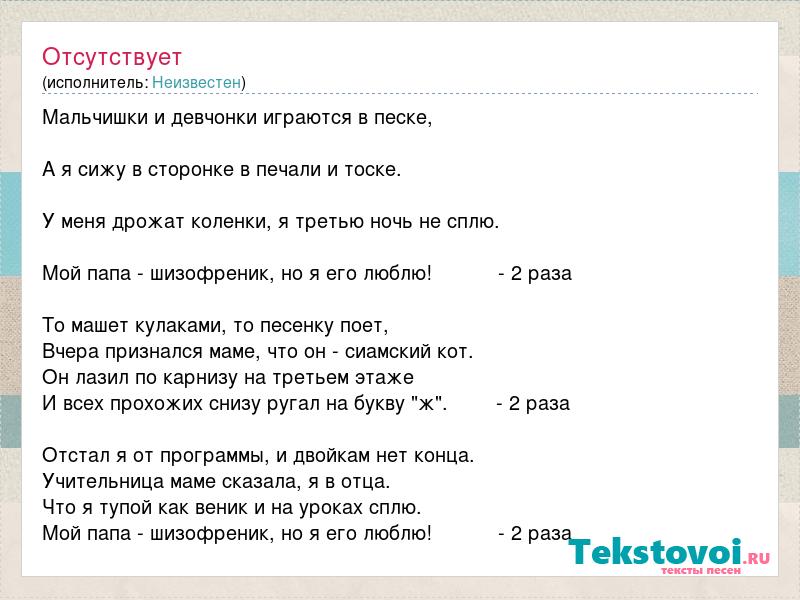 Отсутствует
(исполнитель: Неизвестен)

Мальчишки и девчонки играются в песке,

А я сижу в сторонке в печали и тоске.

У меня дрожат коленки, я третью ночь не сплю.

Мой папа - шизофреник, но я его люблю! - 2 раза

То машет кулаками, то песенку поет,
Вчера признался маме, что он - сиамский кот.
Он лазил по карнизу на третьем этаже
И всех прохожих снизу ругал на букву "ж". - 2 раза

Отстал я от программы, и двойкам нет конца.
Учительница маме сказала, я в отца.
Что я тупой как веник и на уроках сплю.
Мой папа - шизофреник, но я его люблю! - 2 раза

Tekstovoi.RU
тексты песен